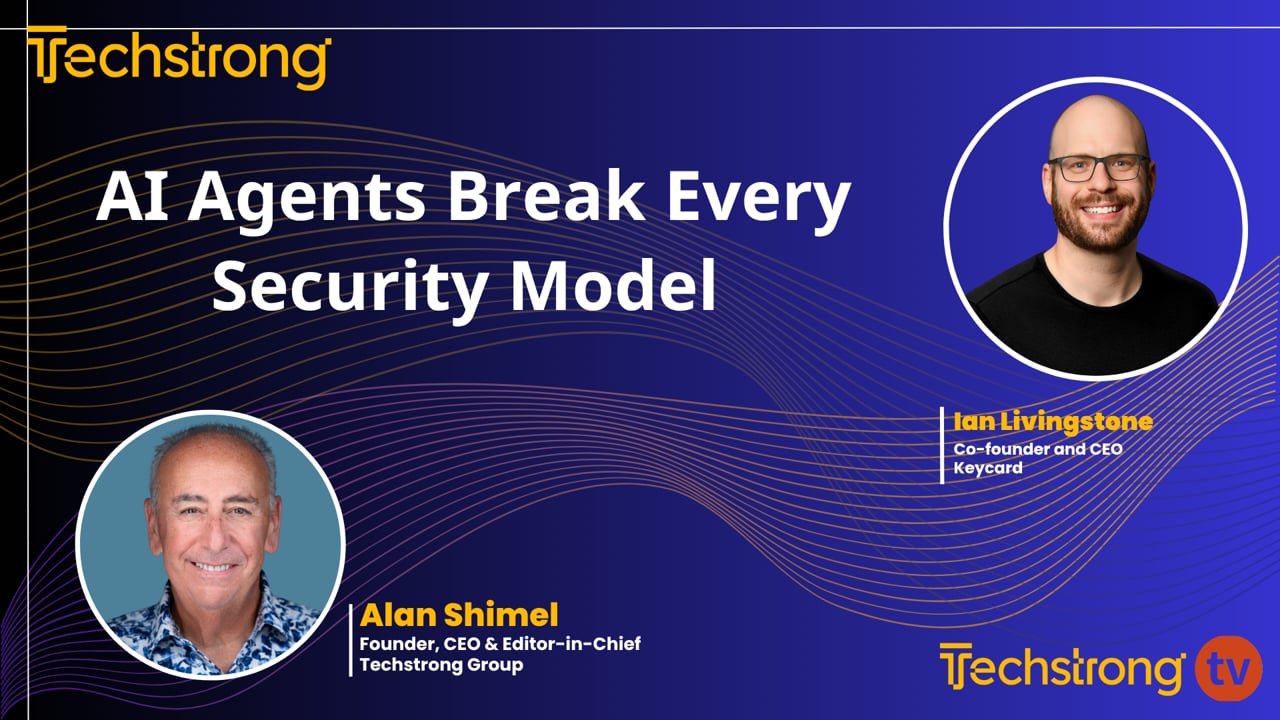 Techstrong

AI Agents Break Every Security Model

Ian Livingstone
Co-founder and CEO
Keycard

Alan Shimel
Founder, CEO & Editor-in-Chief
Techstrong Group

Techstrong tv